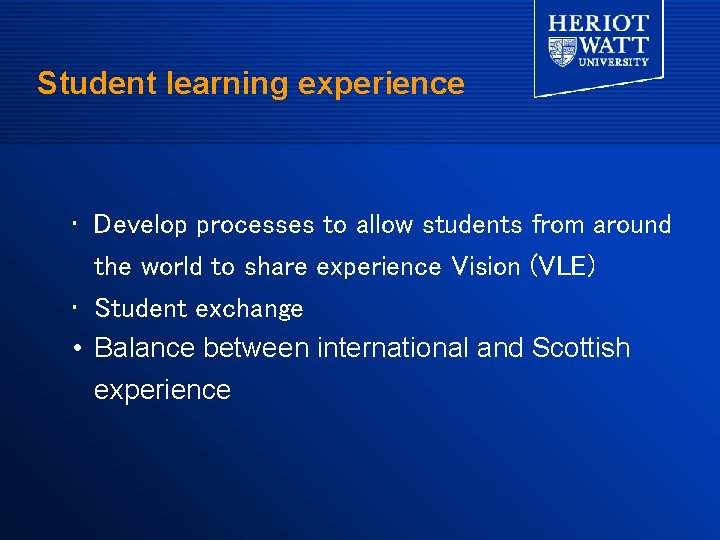 HERIOT WATT UNIVERSITY

Student learning experience

• Develop processes to allow students from around the world to share experience Vision (VLE)
• Student exchange
• Balance between international and Scottish experience